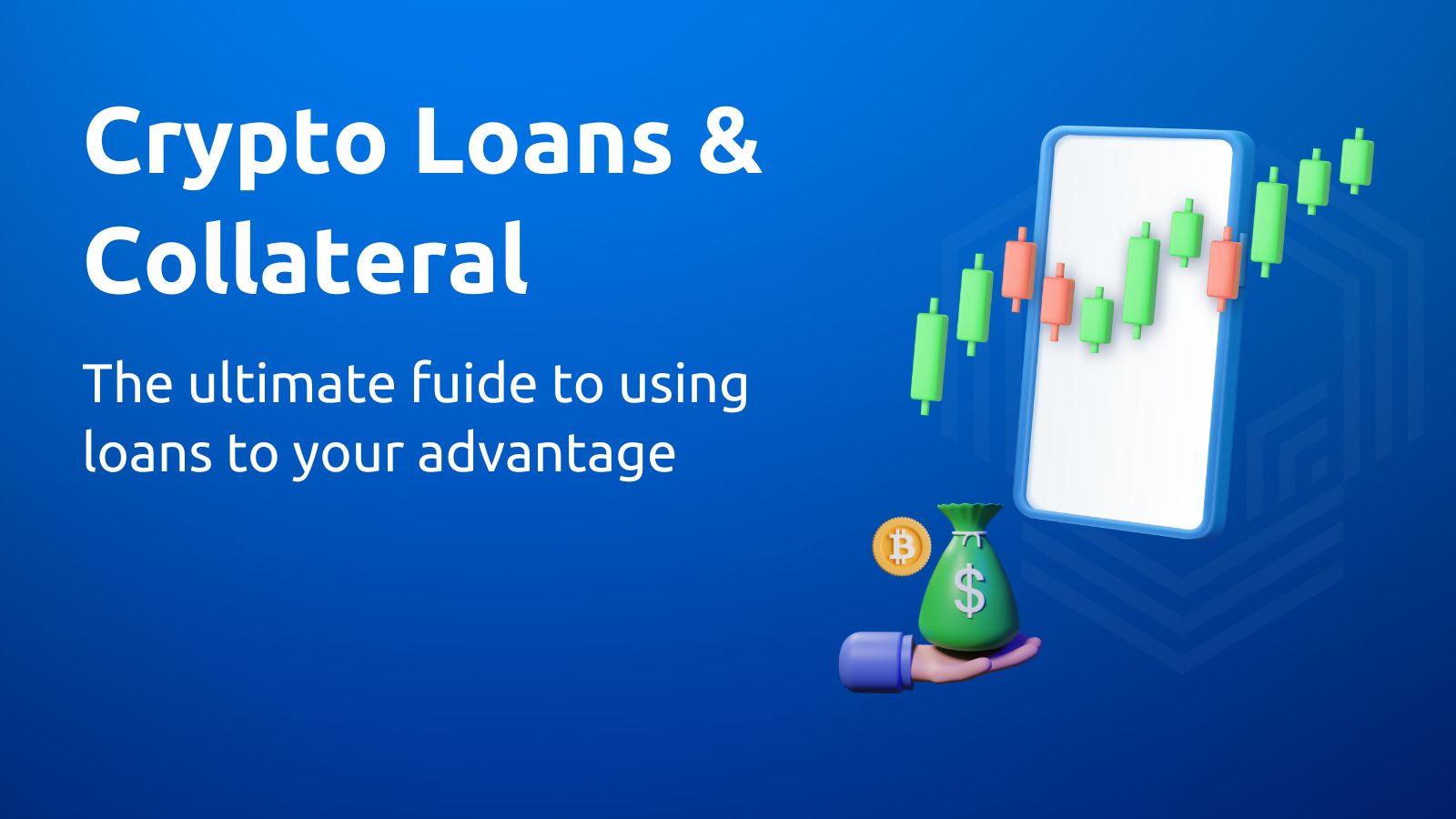 Crypto Loans & Collateral

The ultimate fuide to using loans to your advantage

$